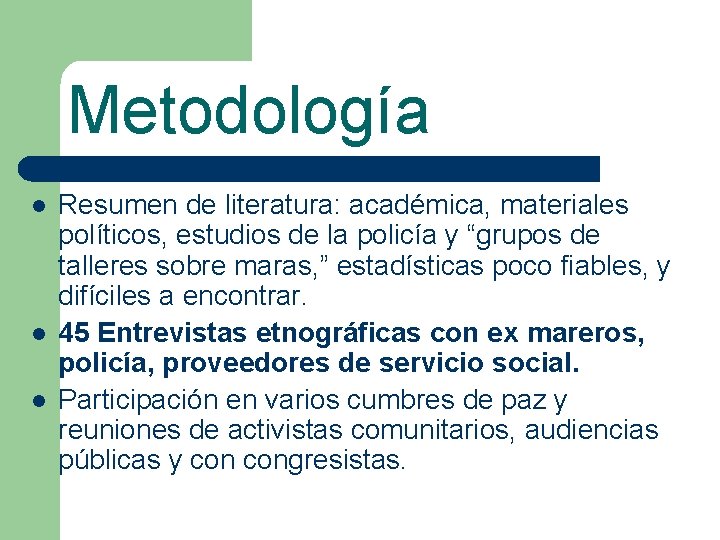 Metodología

• Resumen de literatura: académica, materiales políticos, estudios de la policía y "grupos de talleres sobre maras," estadísticas poco fiables, y difíciles a encontrar.
• 45 Entrevistas etnográficas con ex mareros, policía, proveedores de servicio social.
• Participación en varios cumbres de paz y reuniones de activistas comunitarios, audiencias públicas y con congresistas.